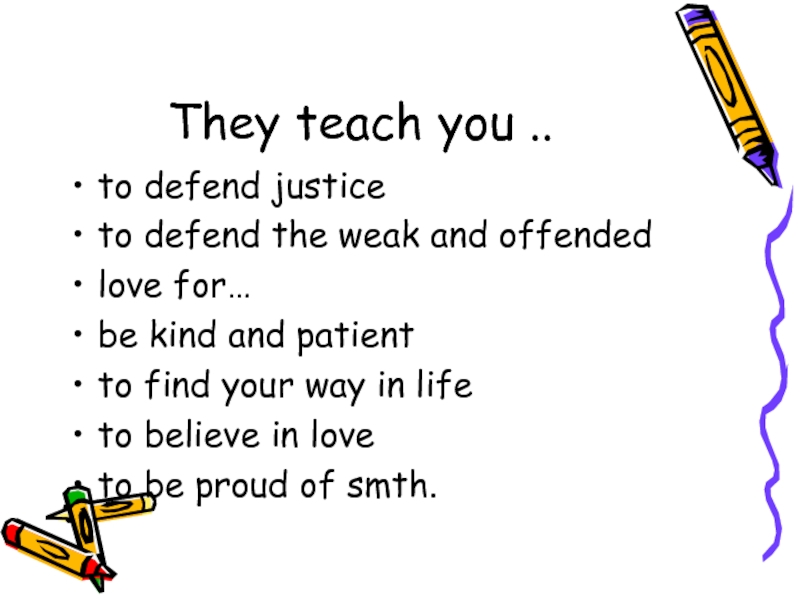 They teach you ..

• to defend justice
• to defend the weak and offended
• love for…
• be kind and patient
• to find your way in life
• to believe in love
• to be proud of smth.